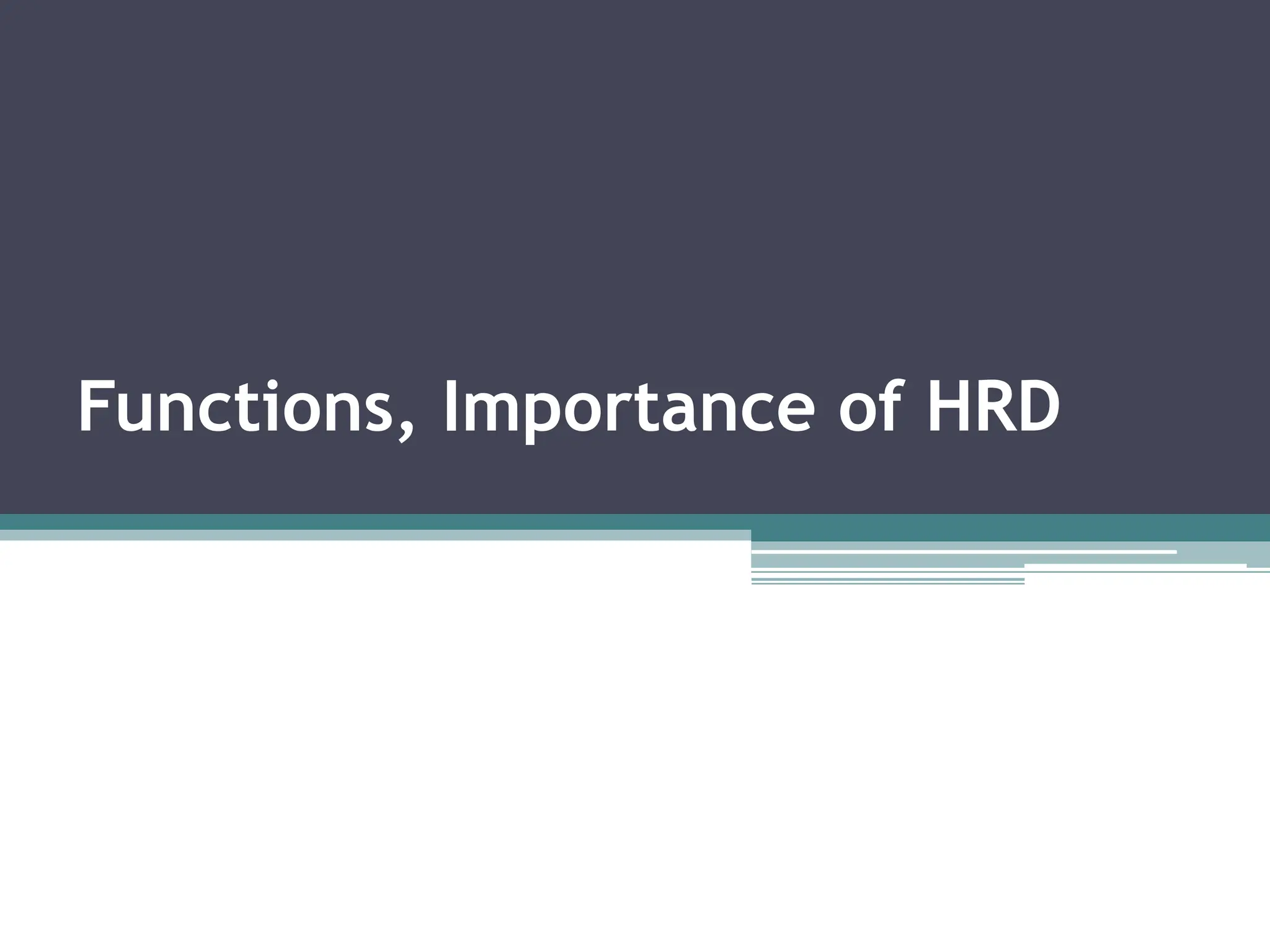 Functions, Importance of HRD